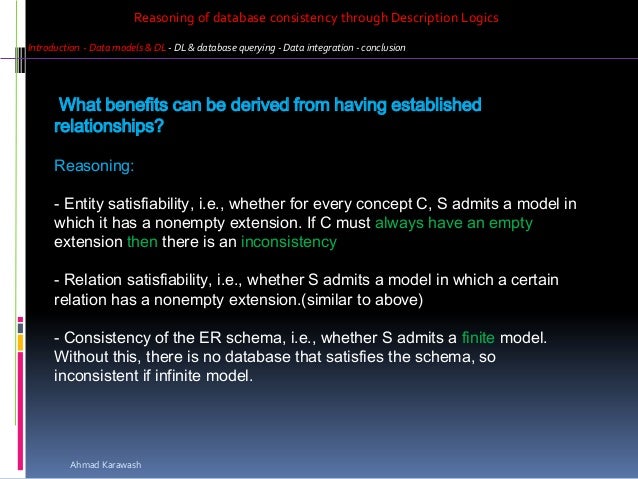 Reasoning of database consistency through Description Logics

Introduction - Data models & DL - DL & database querying - Data integration - conclusion

What benefits can be derived from having established relationships?

Reasoning:

- Entity satisfiability, i.e., whether for every concept C, S admits a model in which it has a nonempty extension. If C must always have an empty extension then there is an inconsistency

- Relation satisfiability, i.e., whether S admits a model in which a certain relation has a nonempty extension.(similar to above)

- Consistency of the ER schema, i.e., whether S admits a finite model. Without this, there is no database that satisfies the schema, so inconsistent if infinite model.

Ahmad Karawash